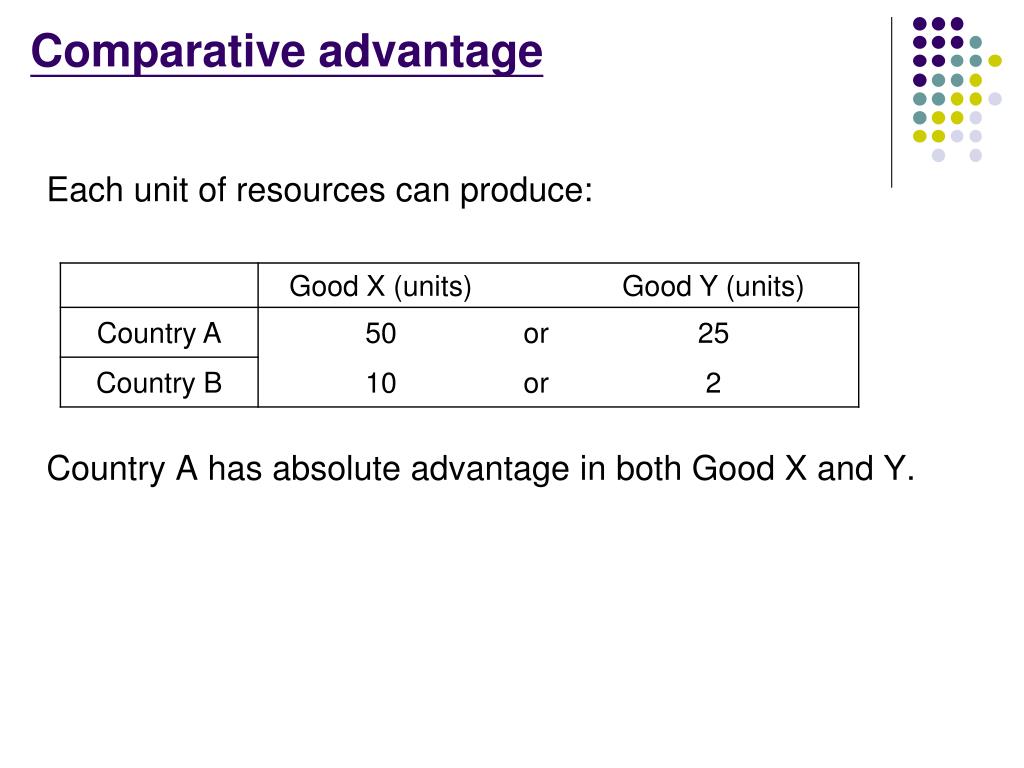 Comparative advantage

Each unit of resources can produce:

| | Good X (units) | | Good Y (units) |
|---|---|---|---|
| Country A | 50 | or | 25 |
| Country B | 10 | or | 2 |

Country A has absolute advantage in both Good X and Y.